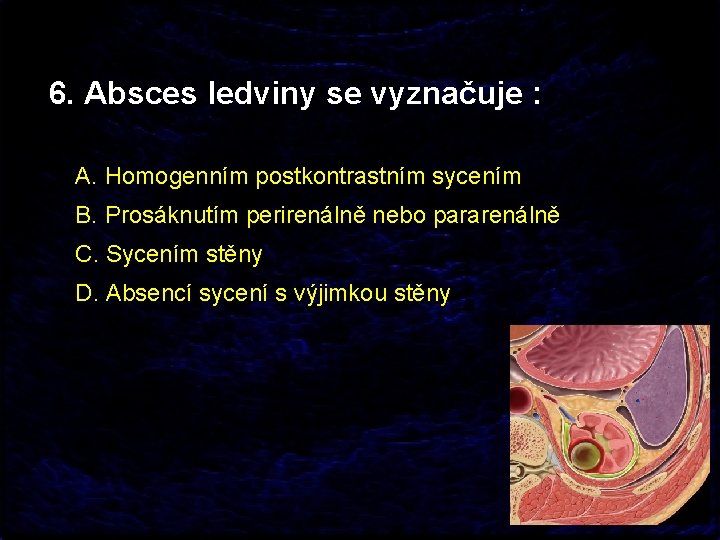 6. Absces ledviny se vyznačuje :

A. Homogenním postkontrastním sycením

B. Prosáknutím perirenálně nebo pararenálně

C. Sycením stěny

D. Absencí sycení s výjimkou stěny